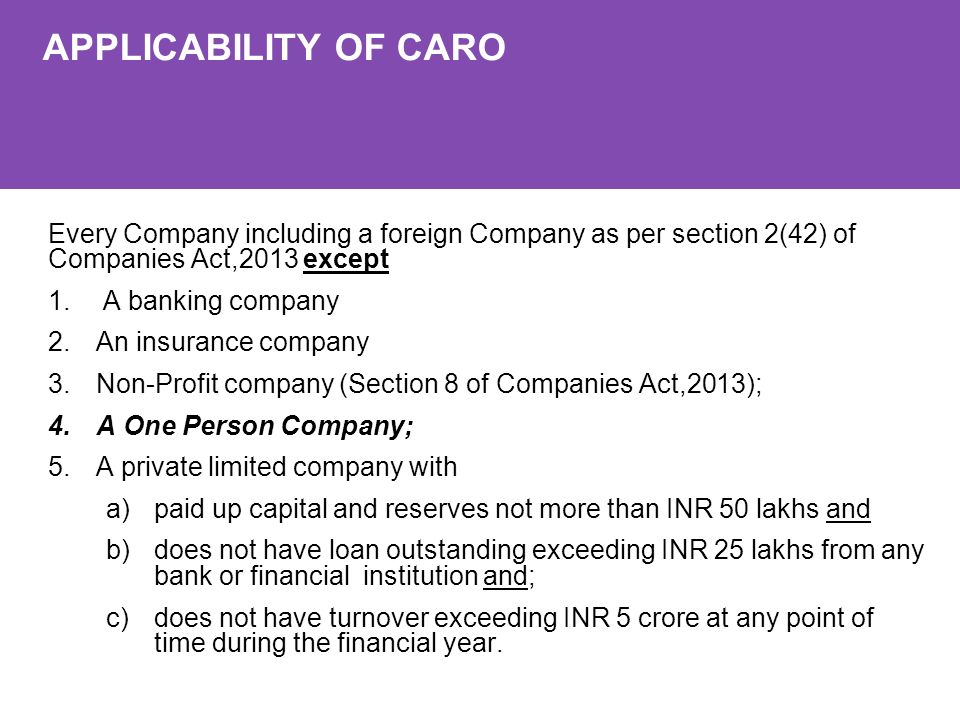 APPLICABILITY OF CARO

Every Company including a foreign Company as per section 2(42) of Companies Act,2013 except

1. A banking company
2. An insurance company
3. Non-Profit company (Section 8 of Companies Act,2013);
4. A One Person Company;
5. A private limited company with
a) paid up capital and reserves not more than INR 50 lakhs and
b) does not have loan outstanding exceeding INR 25 lakhs from any bank or financial institution and;
c) does not have turnover exceeding INR 5 crore at any point of time during the financial year.